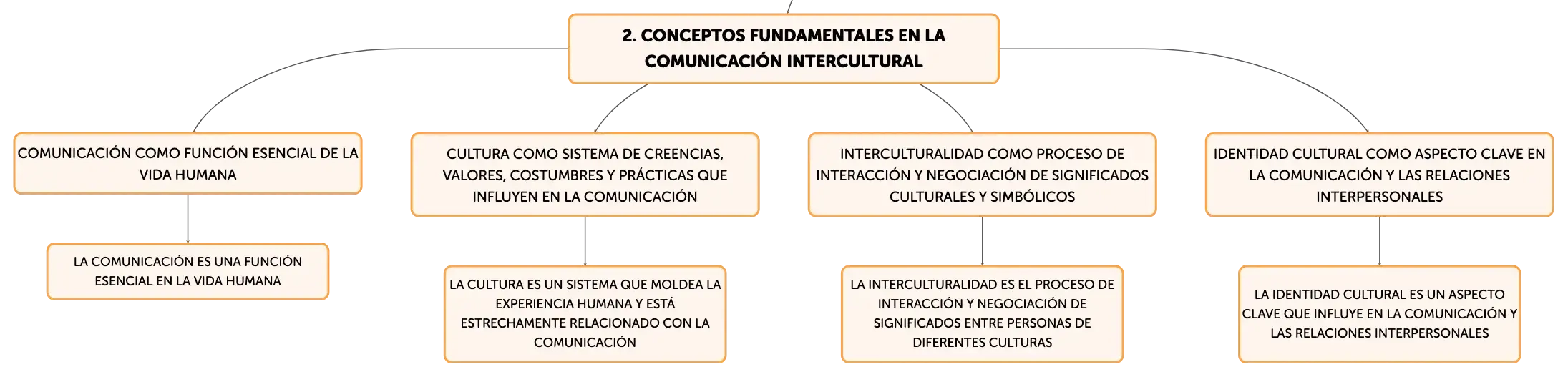 2. CONCEPTOS FUNDAMENTALES EN LA COMUNICACIÓN INTERCULTURAL

COMUNICACIÓN COMO FUNCIÓN ESENCIAL DE LA VIDA HUMANA

LA COMUNICACIÓN ES UNA FUNCIÓN ESENCIAL EN LA VIDA HUMANA

CULTURA COMO SISTEMA DE CREENCIAS, VALORES, COSTUMBRES Y PRÁCTICAS QUE INFLUYEN EN LA COMUNICACIÓN

LA CULTURA ES UN SISTEMA QUE MOLDEA LA EXPERIENCIA HUMANA Y ESTÁ ESTRECHAMENTE RELACIONADO CON LA COMUNICACIÓN

INTERCULTURALIDAD COMO PROCESO DE INTERACCIÓN Y NEGOCIACIÓN DE SIGNIFICADOS CULTURALES Y SIMBÓLICOS

LA INTERCULTURALIDAD ES EL PROCESO DE INTERACCIÓN Y NEGOCIACIÓN DE SIGNIFICADOS ENTRE PERSONAS DE DIFERENTES CULTURAS

IDENTIDAD CULTURAL COMO ASPECTO CLAVE EN LA COMUNICACIÓN Y LAS RELACIONES INTERPERSONALES

LA IDENTIDAD CULTURAL ES UN ASPECTO CLAVE QUE INFLUYE EN LA COMUNICACIÓN Y LAS RELACIONES INTERPERSONALES